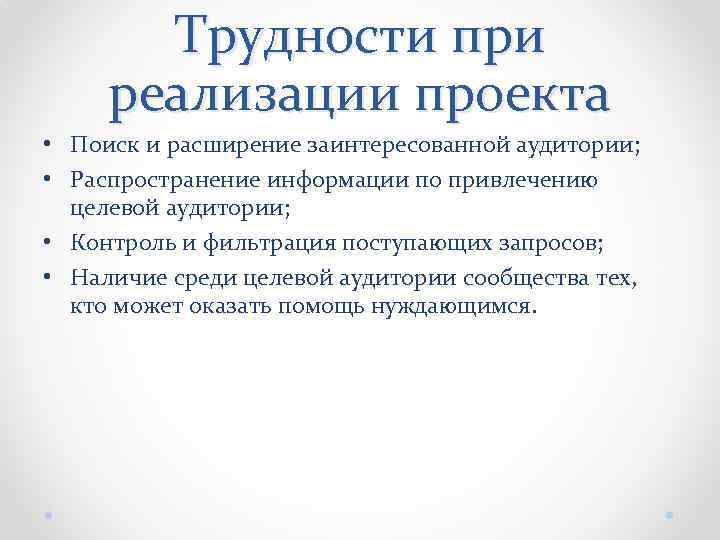 Трудности при реализации проекта

• Поиск и расширение заинтересованной аудитории;
• Распространение информации по привлечению целевой аудитории;
• Контроль и фильтрация поступающих запросов;
• Наличие среди целевой аудитории сообщества тех, кто может оказать помощь нуждающимся.